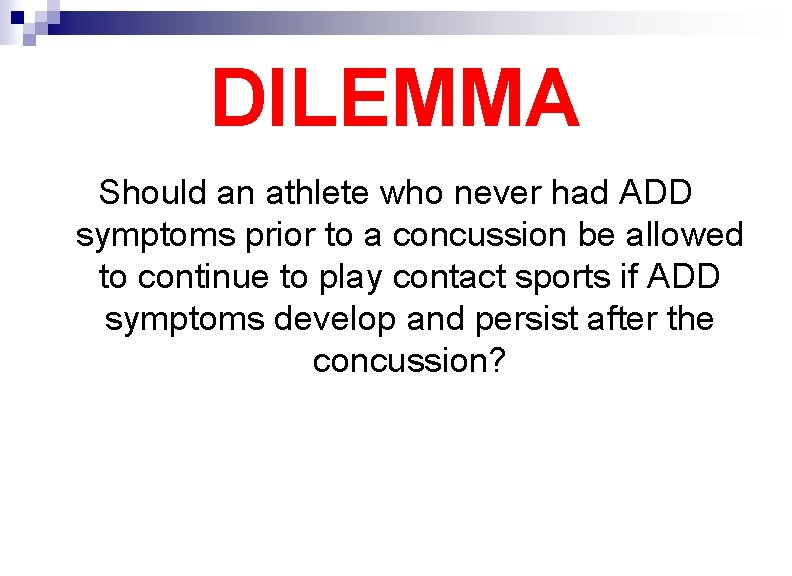 DILEMMA

Should an athlete who never had ADD symptoms prior to a concussion be allowed to continue to play contact sports if ADD symptoms develop and persist after the concussion?